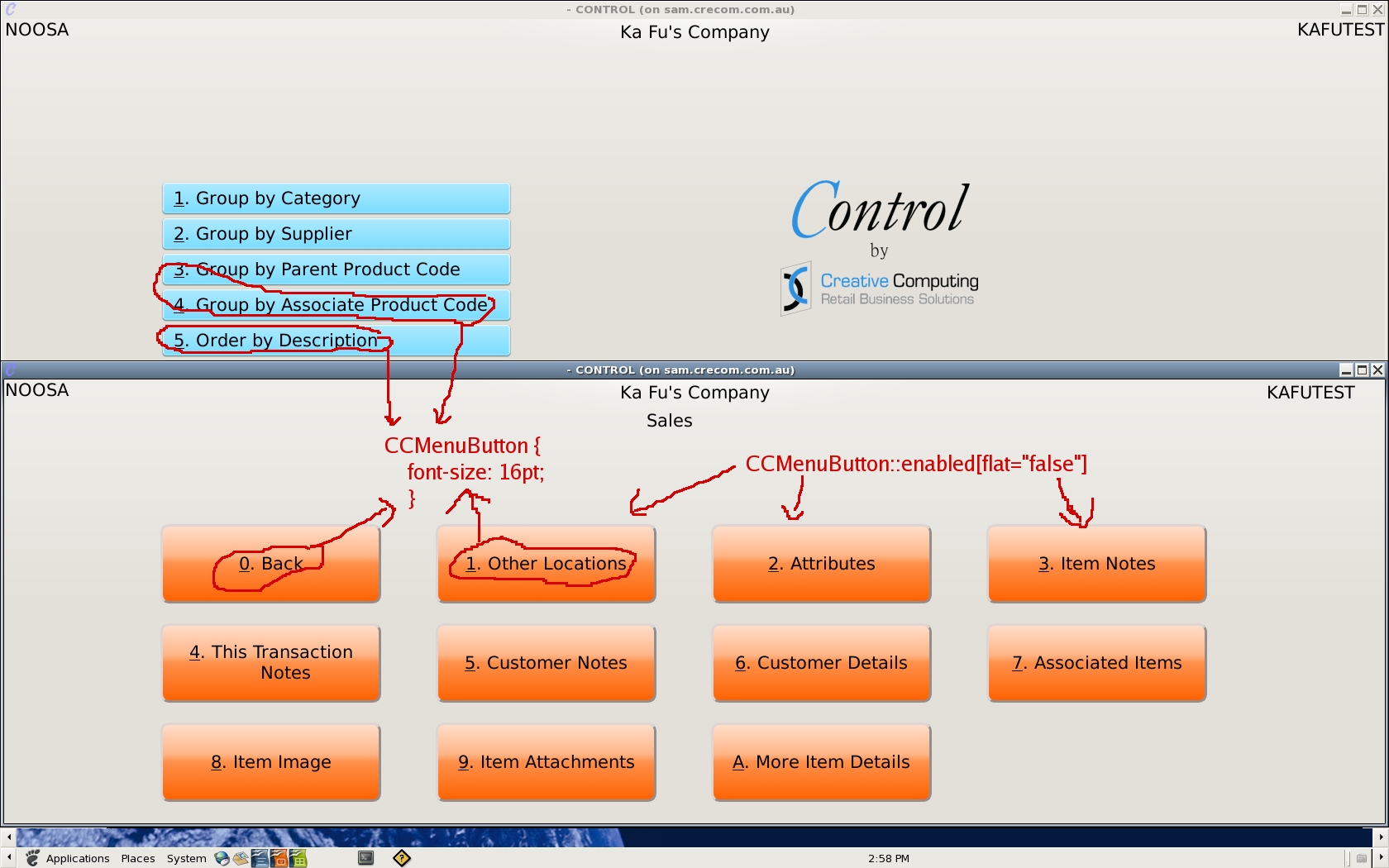 - CONTROL (on sam.crecom.com.au)

NOOSA

Ka Fu's Company

KAFUTEST

1. Group by Category

2. Group by Supplier

3. Group by Parent Product Code

4. Group by Associate Product Code

5. Order by Description

Control

by

Creative Computing
Retail Business Solutions

- CONTROL (on sam.crecom.com.au)

NOOSA

Ka Fu's Company

KAFUTEST

Sales

CCMenuButton {
font-size: 16pt;
}

CCMenuButton::enabled[flat="false"]

0. Back

1. Other Locations

2. Attributes

3. Item Notes

4. This Transaction Notes

5. Customer Notes

6. Customer Details

7. Associated Items

8. Item Image

9. Item Attachments

A. More Item Details

Applications Places System

2:58 PM